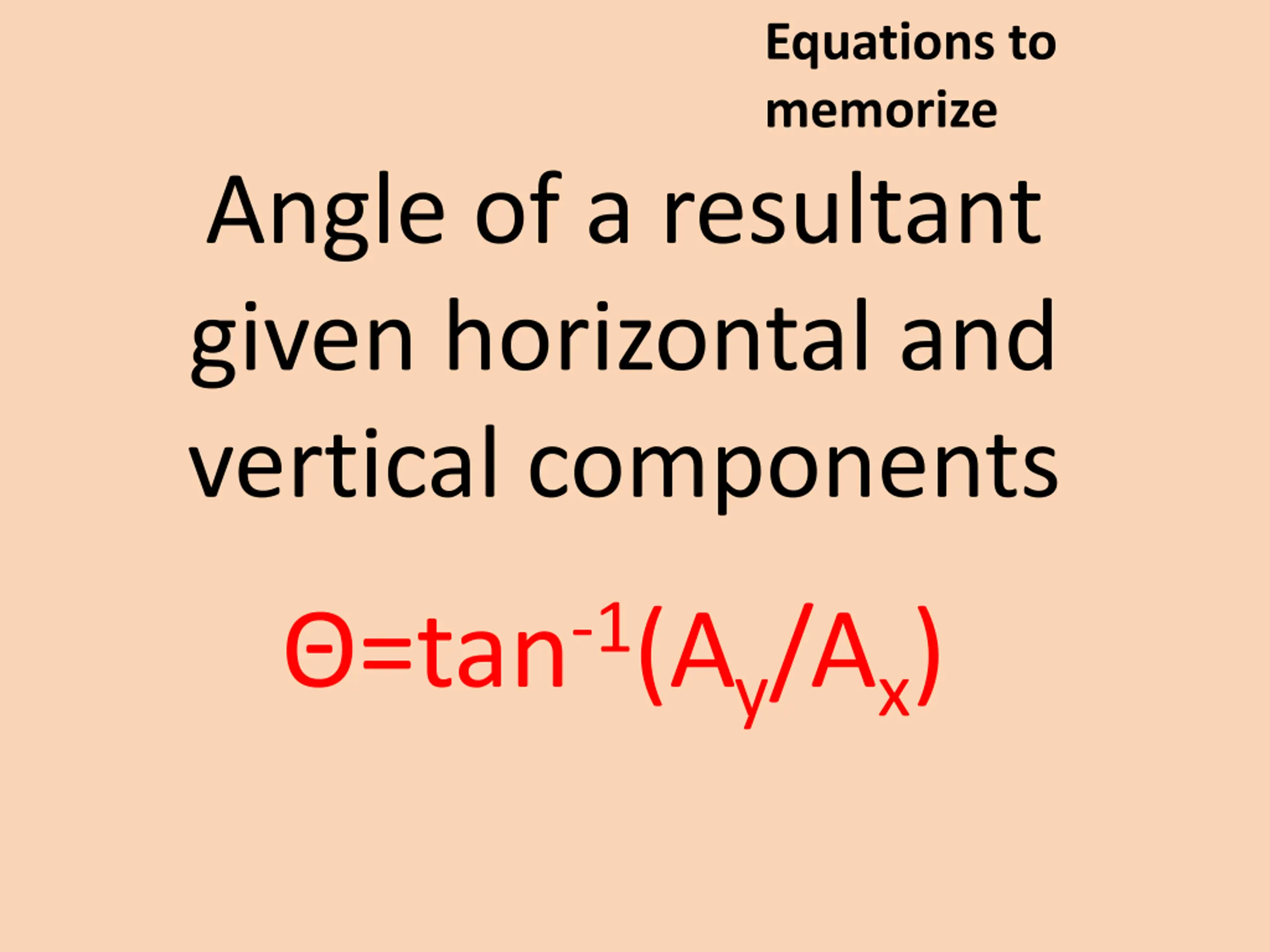 Equations to memorize

Angle of a resultant given horizontal and vertical components

$\Theta=\tan^{-1}(A_y/A_x)$